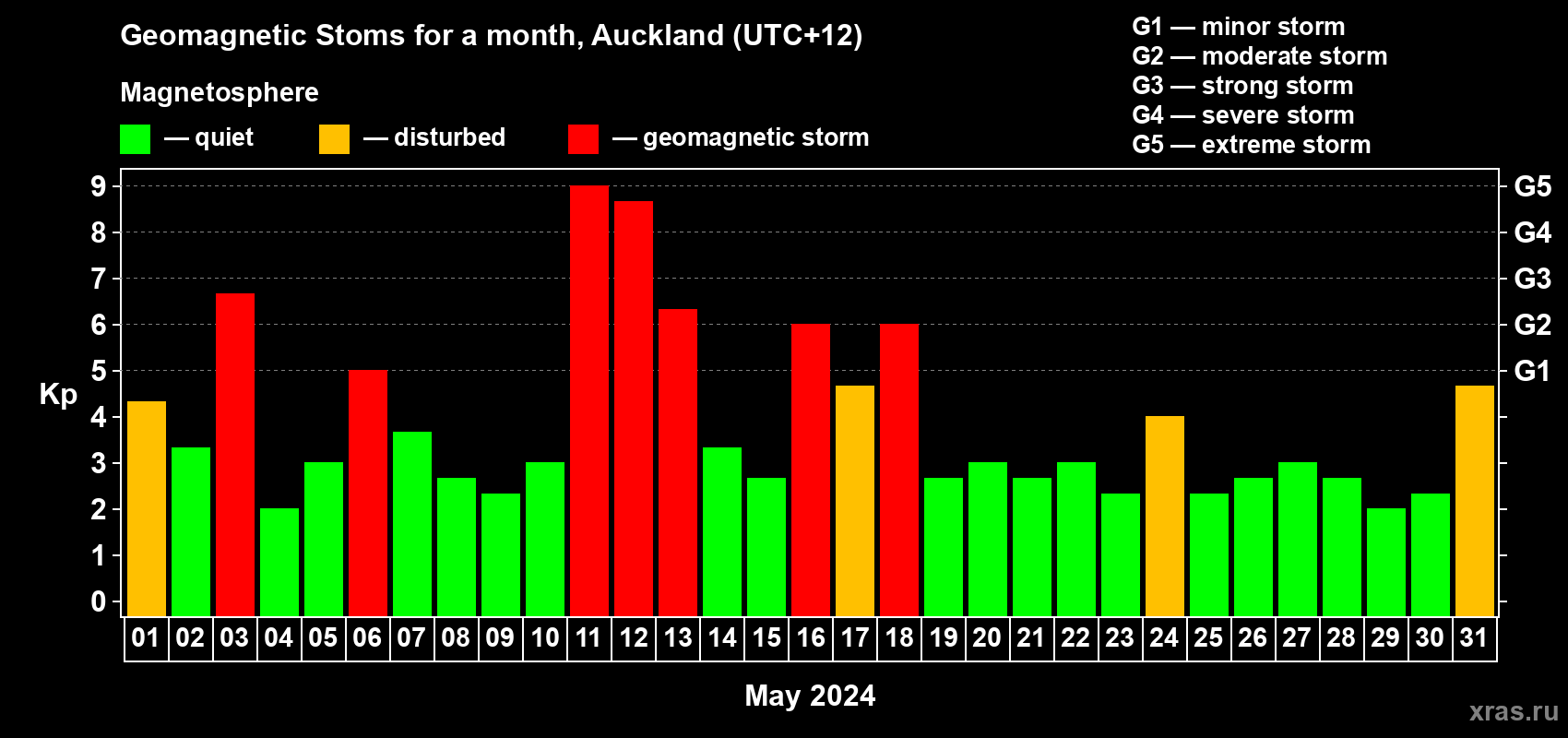 Geomagnetic Stoms for a month, Auckland (UTC+12)

Magnetosphere

— quiet — disturbed — geomagnetic storm

G1 — minor storm
G2 — moderate storm
G3 — strong storm
G4 — severe storm
G5 — extreme storm

Kp

9
8
7
6
5
4
3
2
1
0

G5
G4
G3
G2
G1

01 02 03 04 05 06 07 08 09 10 11 12 13 14 15 16 17 18 19 20 21 22 23 24 25 26 27 28 29 30 31

May 2024

xras.ru